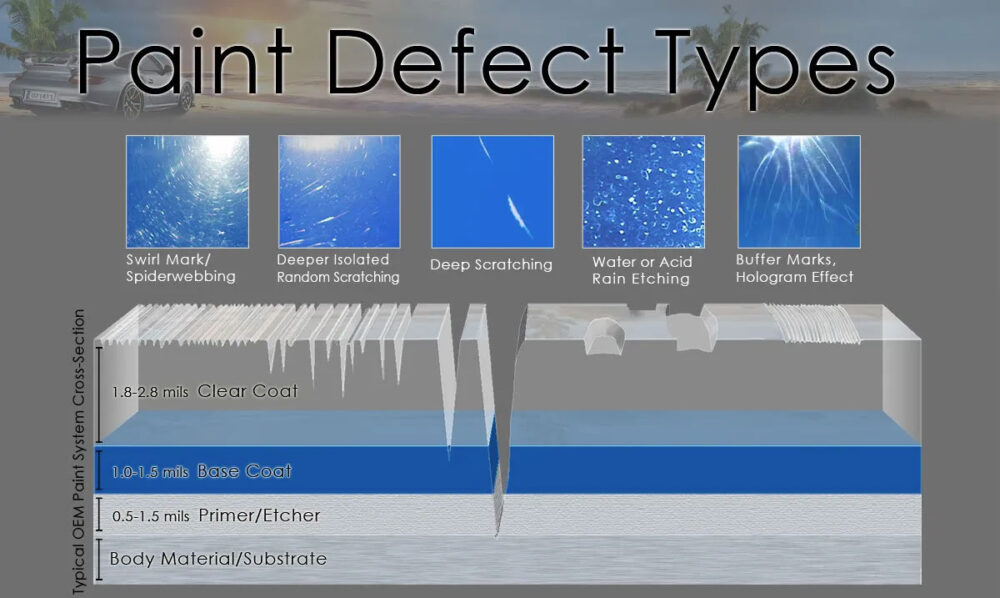 Paint Defect Types

Swirl Mark/ Spiderwebbing

Deeper Isolated Random Scratching

Deep Scratching

Water or Acid Rain Etching

Buffer Marks, Hologram Effect

Typical OEM Paint System Cross-Section

1.8-2.8 mils Clear Coat

1.0-1.5 mils Base Coat

0.5-1.5 mils Primer/Etcher

Body Material/Substrate